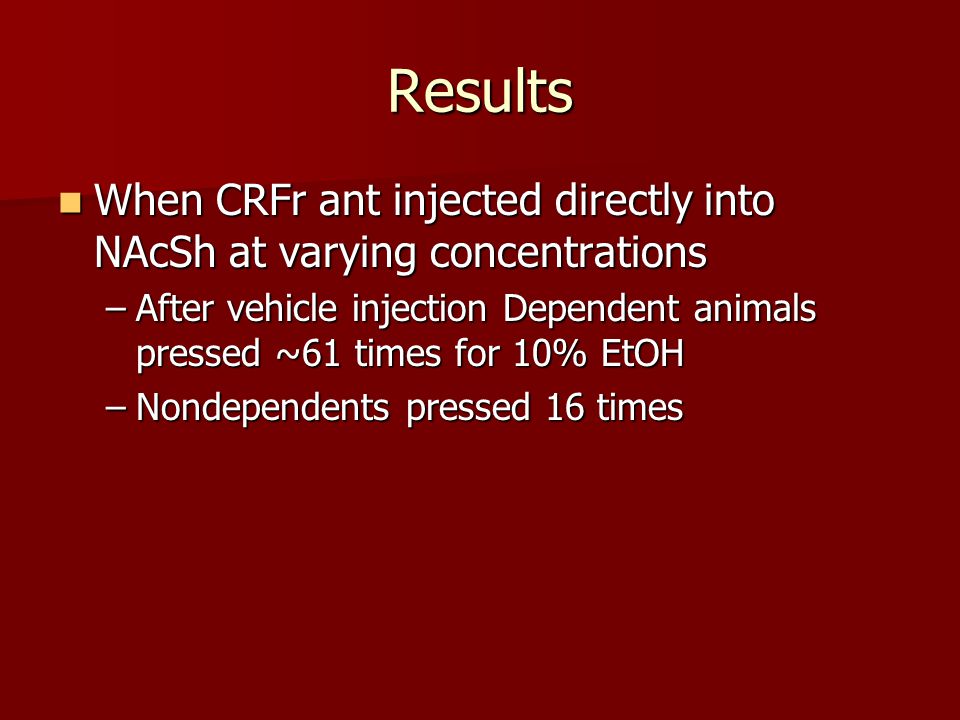 Results

When CRFr ant injected directly into NAcSh at varying concentrations

– After vehicle injection Dependent animals pressed ~61 times for 10% EtOH

– Nondependents pressed 16 times